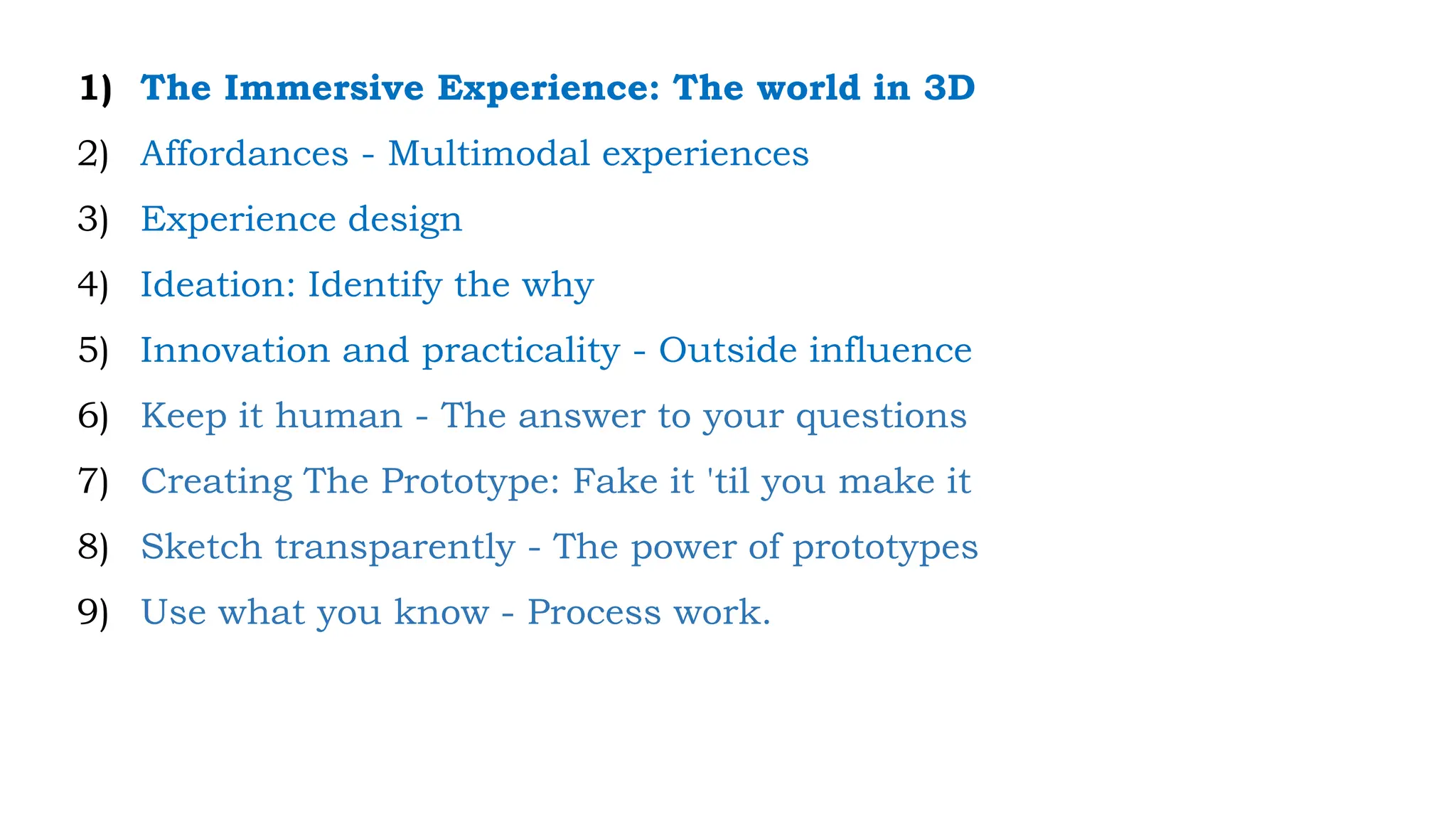 1) The Immersive Experience: The world in 3D
2) Affordances - Multimodal experiences
3) Experience design
4) Ideation: Identify the why
5) Innovation and practicality - Outside influence
6) Keep it human - The answer to your questions
7) Creating The Prototype: Fake it 'til you make it
8) Sketch transparently - The power of prototypes
9) Use what you know - Process work.